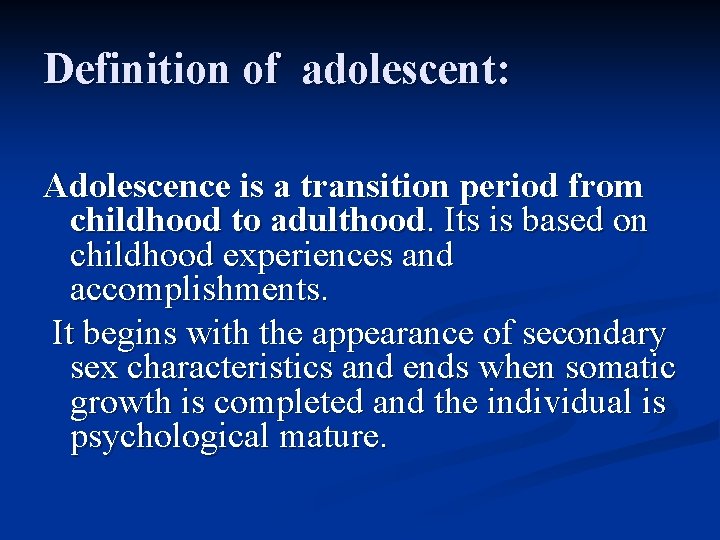 Definition of adolescent:

Adolescence is a transition period from childhood to adulthood. Its is based on childhood experiences and accomplishments.

It begins with the appearance of secondary sex characteristics and ends when somatic growth is completed and the individual is psychological mature.